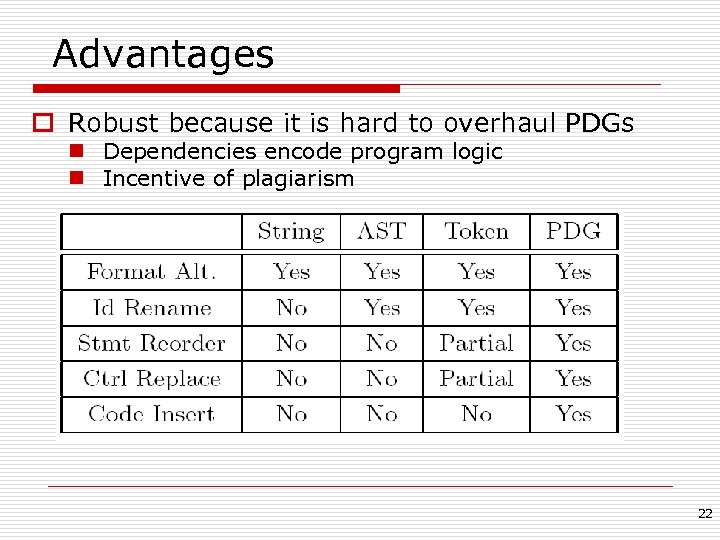 Advantages

Robust because it is hard to overhaul PDGs
Dependencies encode program logic
Incentive of plagiarism

| | String | AST | Token | PDG |
|---|---|---|---|---|
| Format Alt. | Yes | Yes | Yes | Yes |
| Id Rename | No | Yes | Yes | Yes |
| Stmt Reorder | No | No | Partial | Yes |
| Ctrl Replace | No | No | Partial | Yes |
| Code Insert | No | No | No | Yes |

22